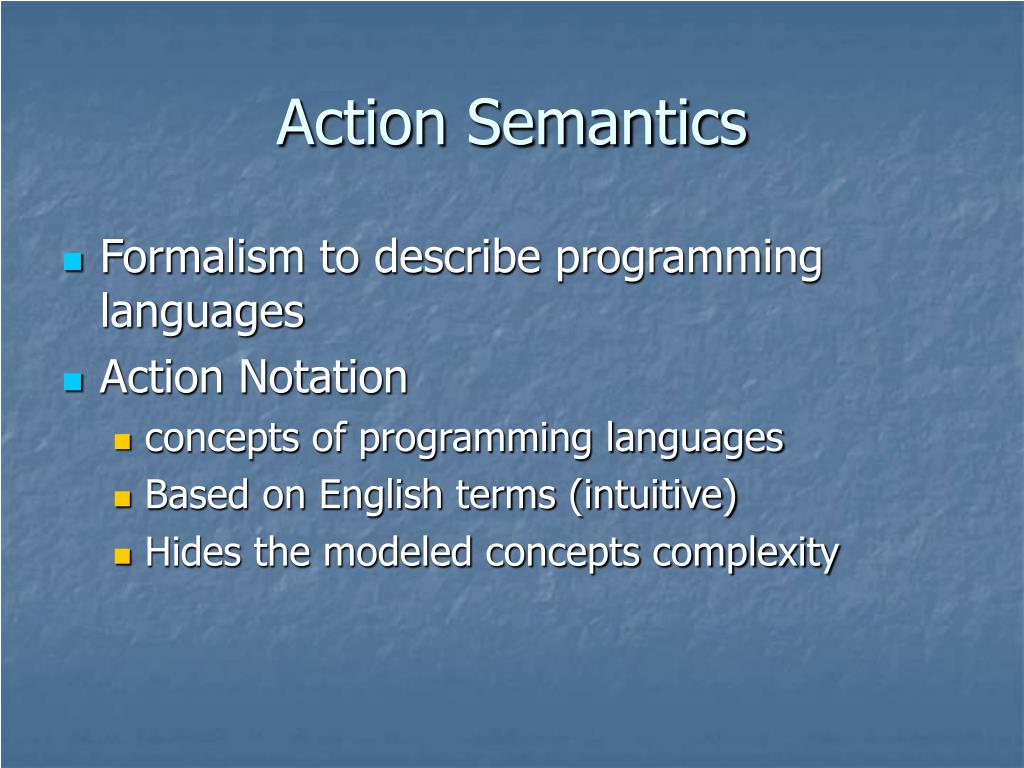 Action Semantics

- Formalism to describe programming languages
- Action Notation
  - concepts of programming languages
  - Based on English terms (intuitive)
  - Hides the modeled concepts complexity